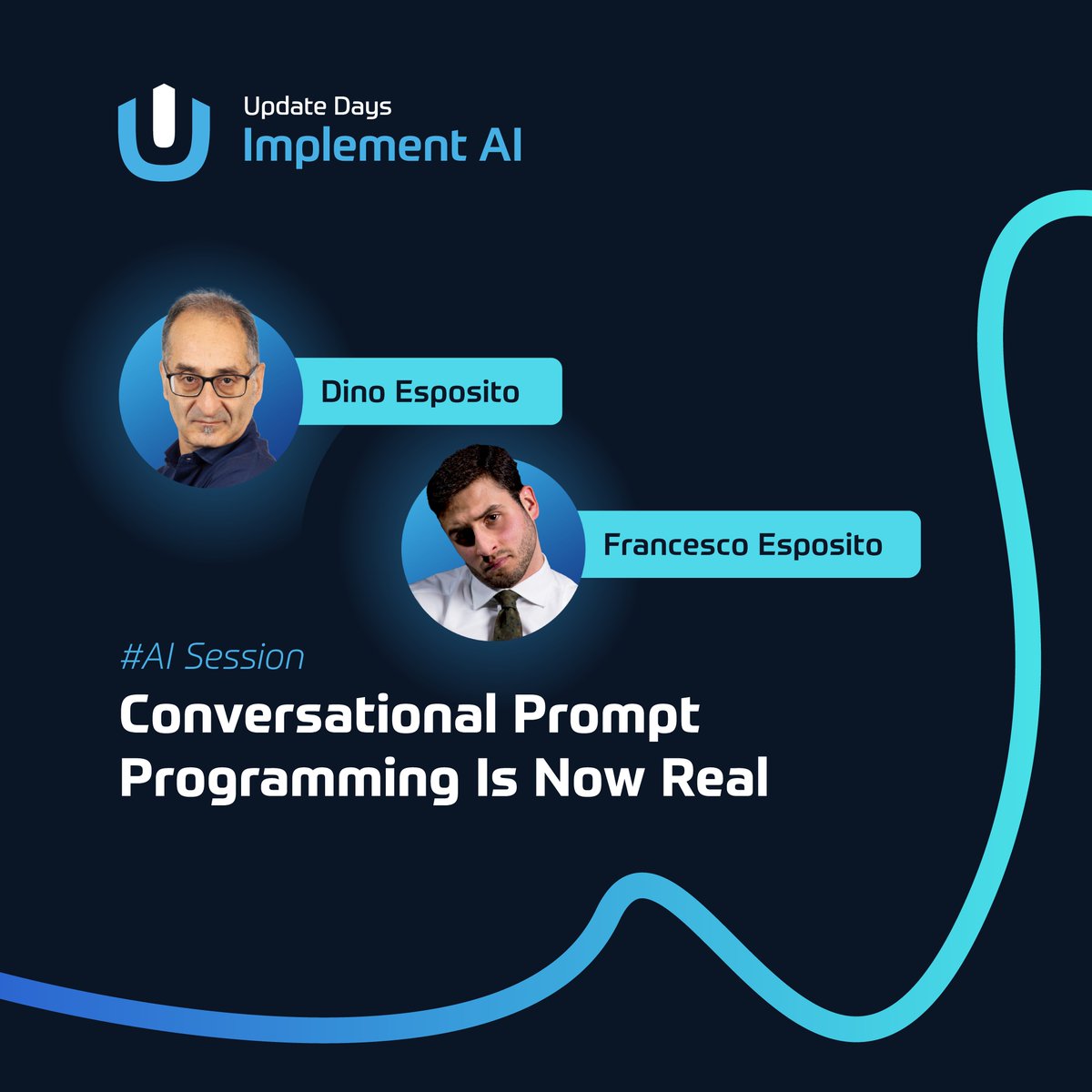 Update Days
Implement AI

Dino Esposito

Francesco Esposito

#AI Session

Conversational Prompt Programming Is Now Real